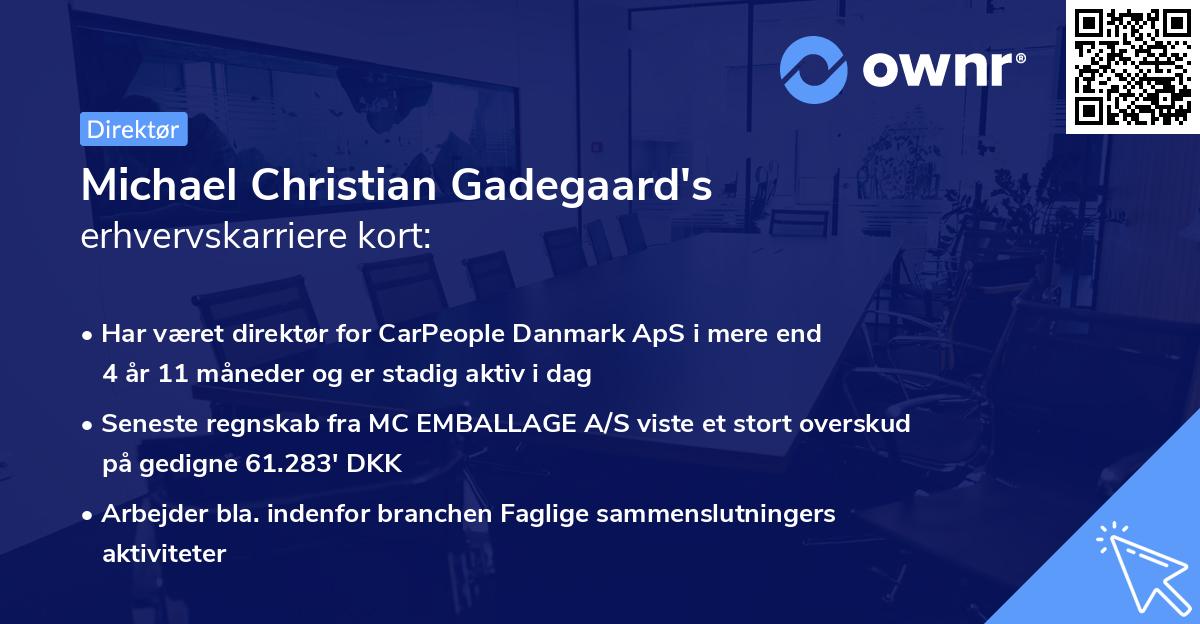 ownr®

Direktør

Michael Christian Gadegaard's erhvervskarriere kort:

• Har været direktør for CarPeople Danmark ApS i mere end 4 år 11 måneder og er stadig aktiv i dag

• Seneste regnskab fra MC EMBALLAGE A/S viste et stort overskud på gedigne 61.283' DKK

• Arbejder bla. indenfor branchen Faglige sammenslutningers aktiviteter